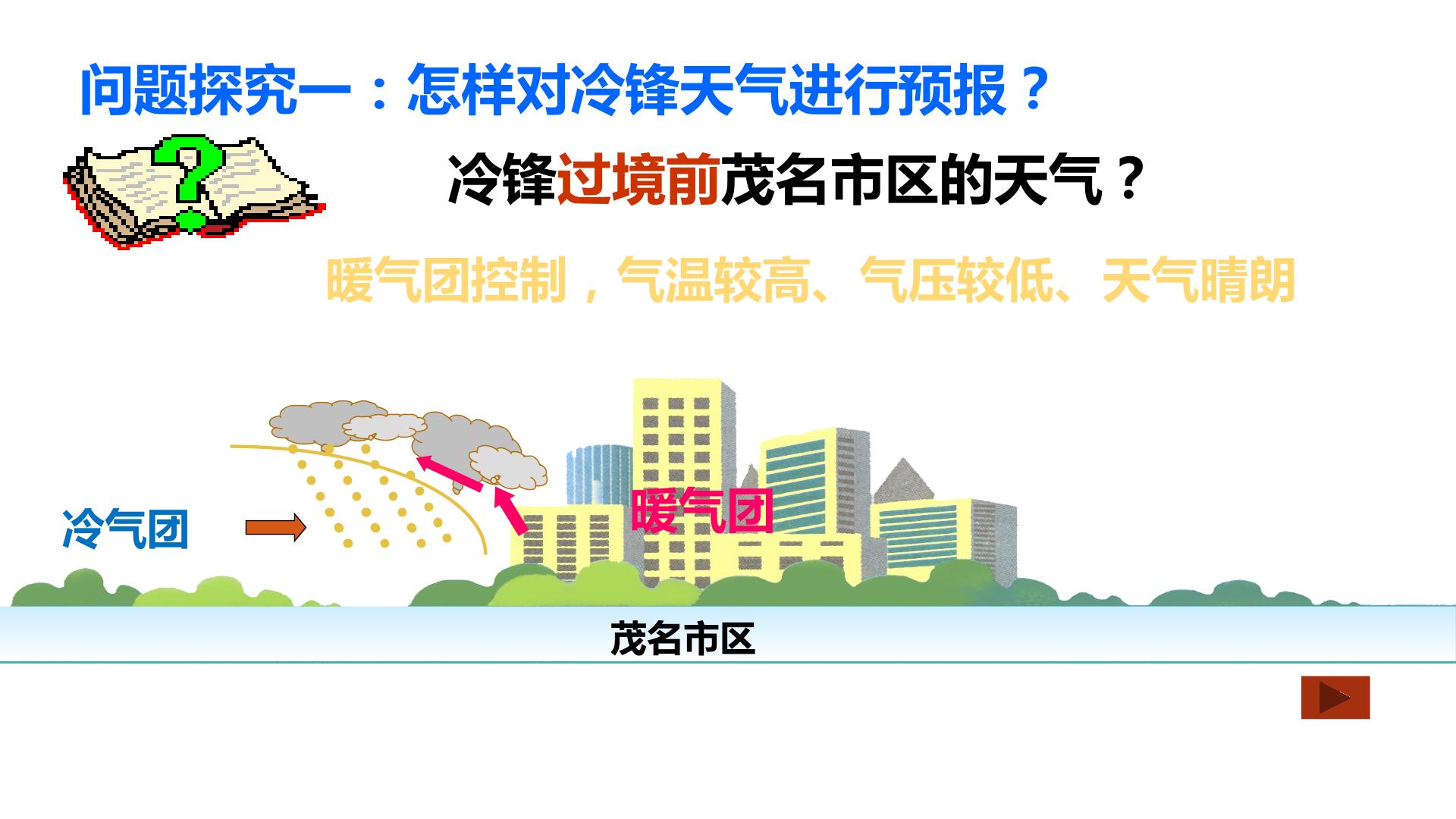 问题探究一：怎样对冷锋天气进行预报？

冷锋过境前茂名市区的天气？

暖气团控制，气温较高、气压较低、天气晴朗

冷气团

暖气团

茂名市区